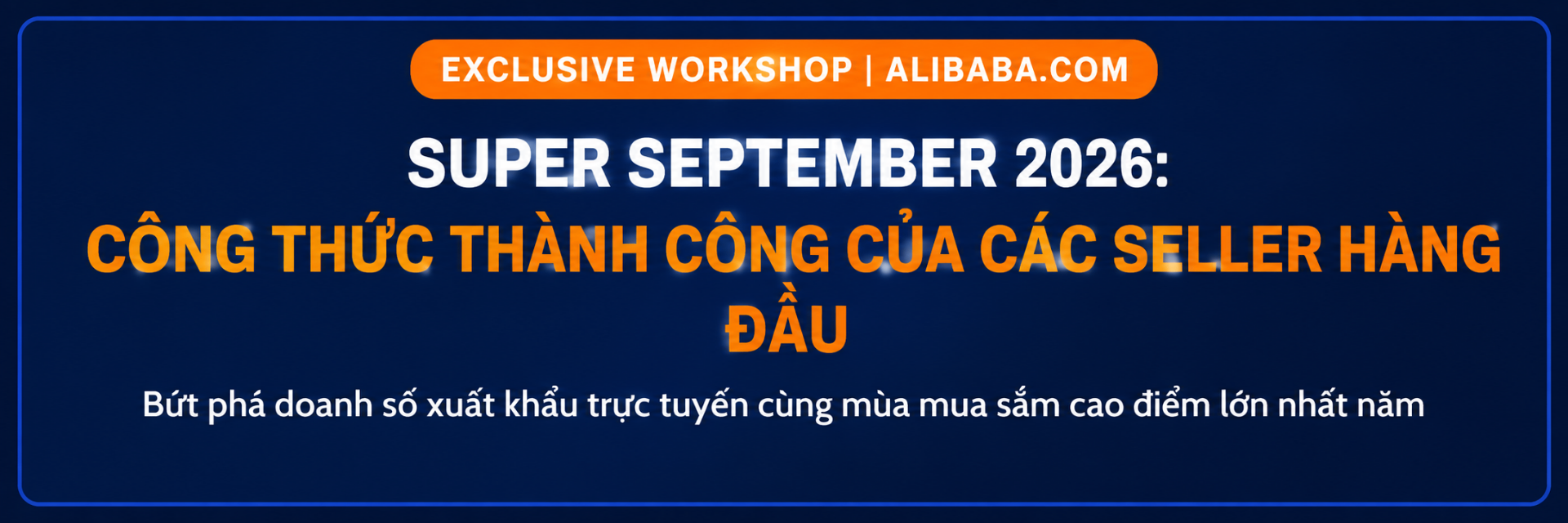 EXCLUSIVE WORKSHOP | ALIBABA.COM

SUPER SEPTEMBER 2026:
CÔNG THỨC THÀNH CÔNG CỦA CÁC SELLER HÀNG ĐẦU

Bứt phá doanh số xuất khẩu trực tuyến cùng mùa mua sắm cao điểm lớn nhất năm